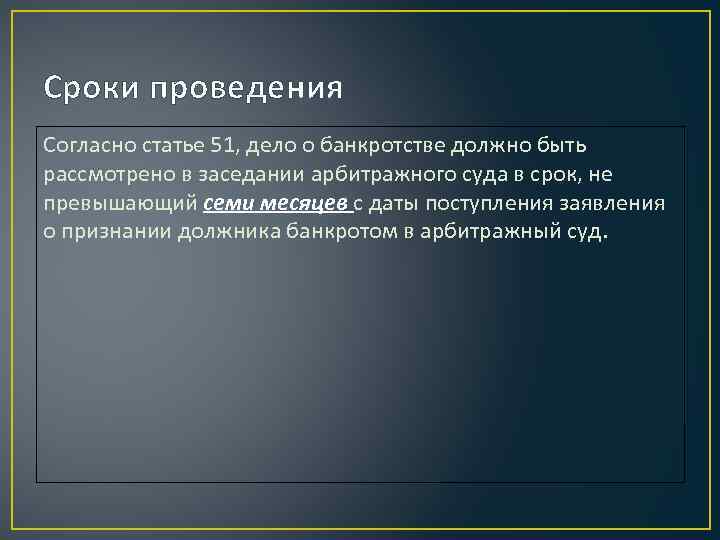 Сроки проведения

Согласно статье 51, дело о банкротстве должно быть рассмотрено в заседании арбитражного суда в срок, не превышающий семи месяцев с даты поступления заявления о признании должника банкротом в арбитражный суд.